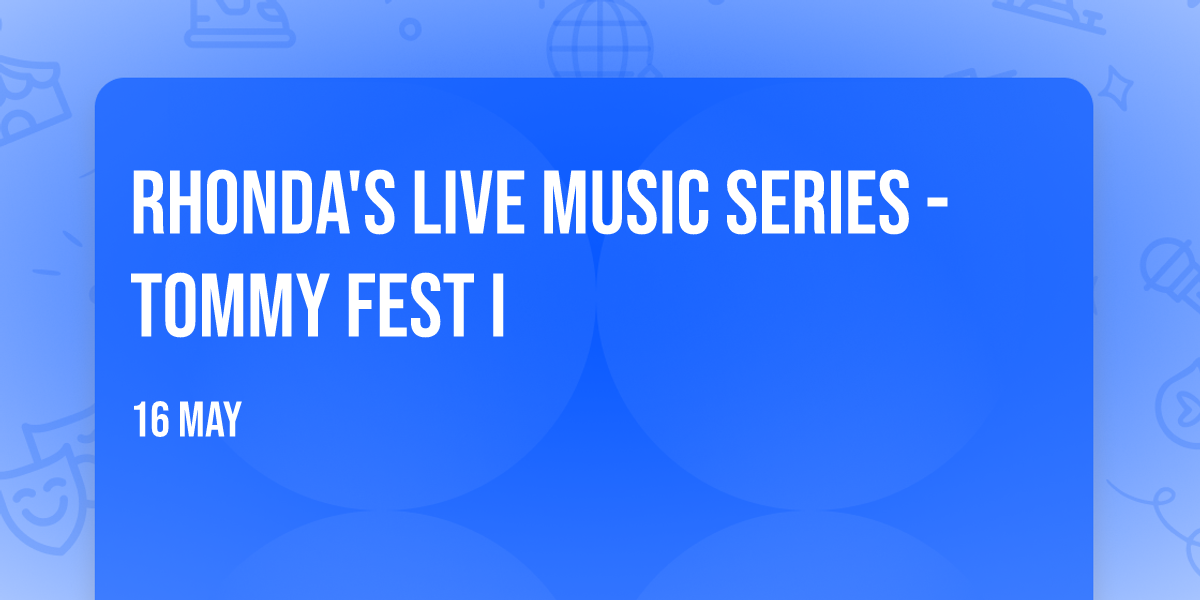 RHONDA'S LIVE MUSIC SERIES - TOMMY FEST I

16 MAY